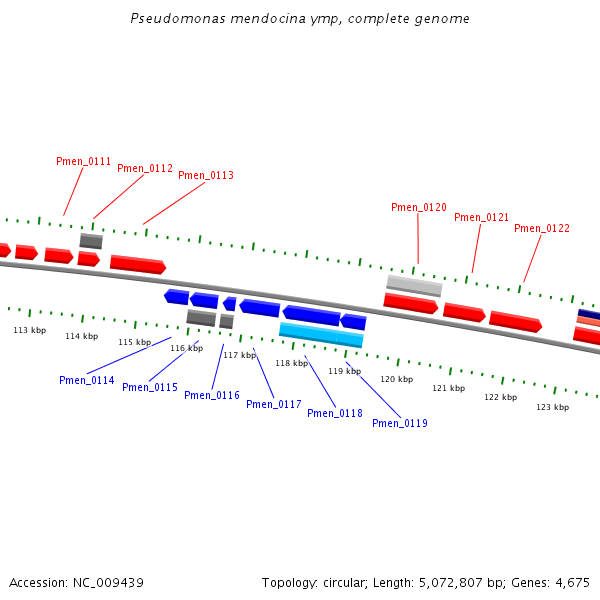 Pseudomonas mendocina ymp, complete genome

Pmen_0111
Pmen_0112
Pmen_0113
Pmen_0120
Pmen_0121
Pmen_0122

113 kbp
114 kbp
115 kbp
116 kbp
117 kbp
118 kbp
119 kbp
120 kbp
121 kbp
122 kbp
123 kbp

Pmen_0114
Pmen_0115
Pmen_0116
Pmen_0117
Pmen_0118
Pmen_0119

Accession: NC_009439

Topology: circular; Length: 5,072,807 bp; Genes: 4,675